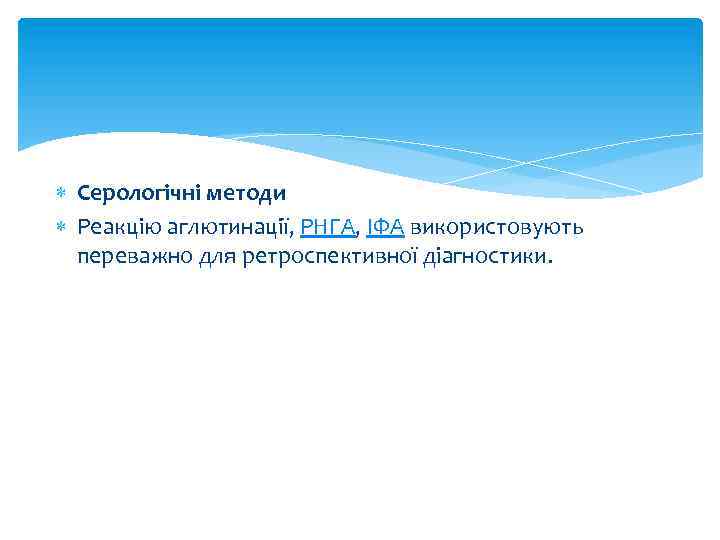 Серологічні методи

Реакцію аглютинації, РНГА, ІФА використовують переважно для ретроспективної діагностики.